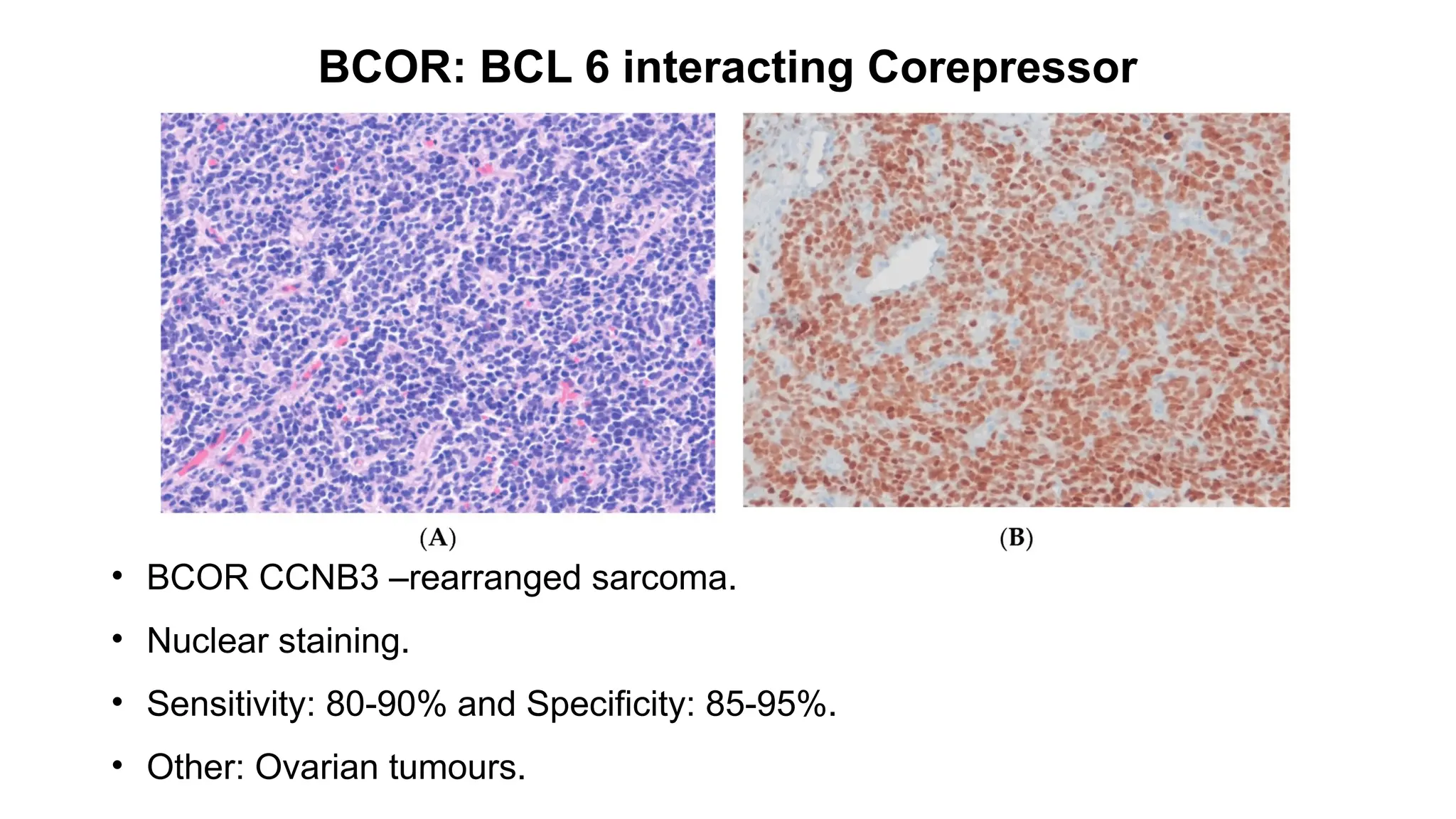 BCOR: BCL 6 interacting Corepressor

(A)

(B)

• BCOR CCNB3 –rearranged sarcoma.

• Nuclear staining.

• Sensitivity: 80-90% and Specificity: 85-95%.

• Other: Ovarian tumours.